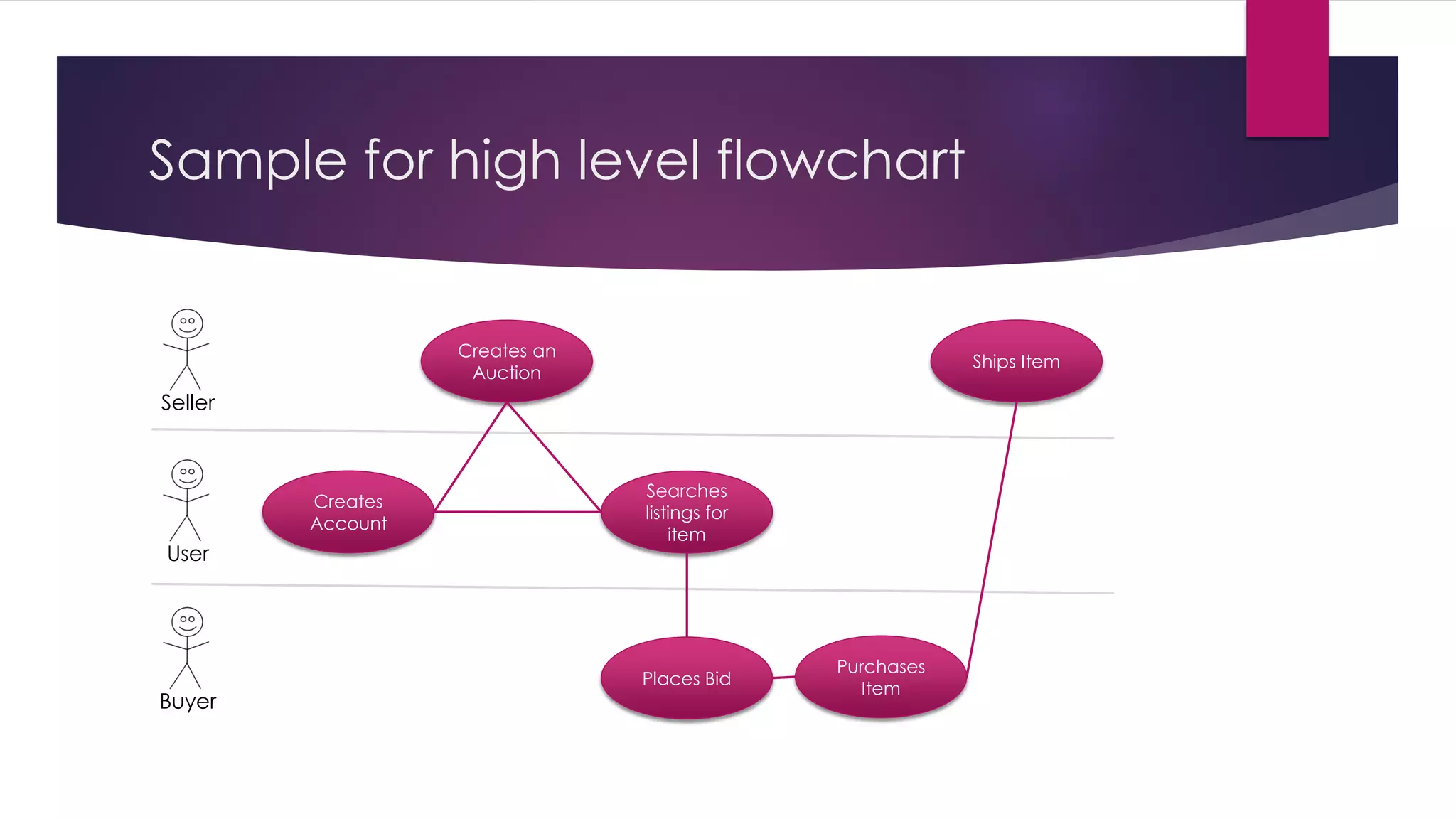 Sample for high level flowchart

Seller

Creates an Auction

Ships Item

User

Creates Account

Searches listings for item

Buyer

Places Bid

Purchases Item